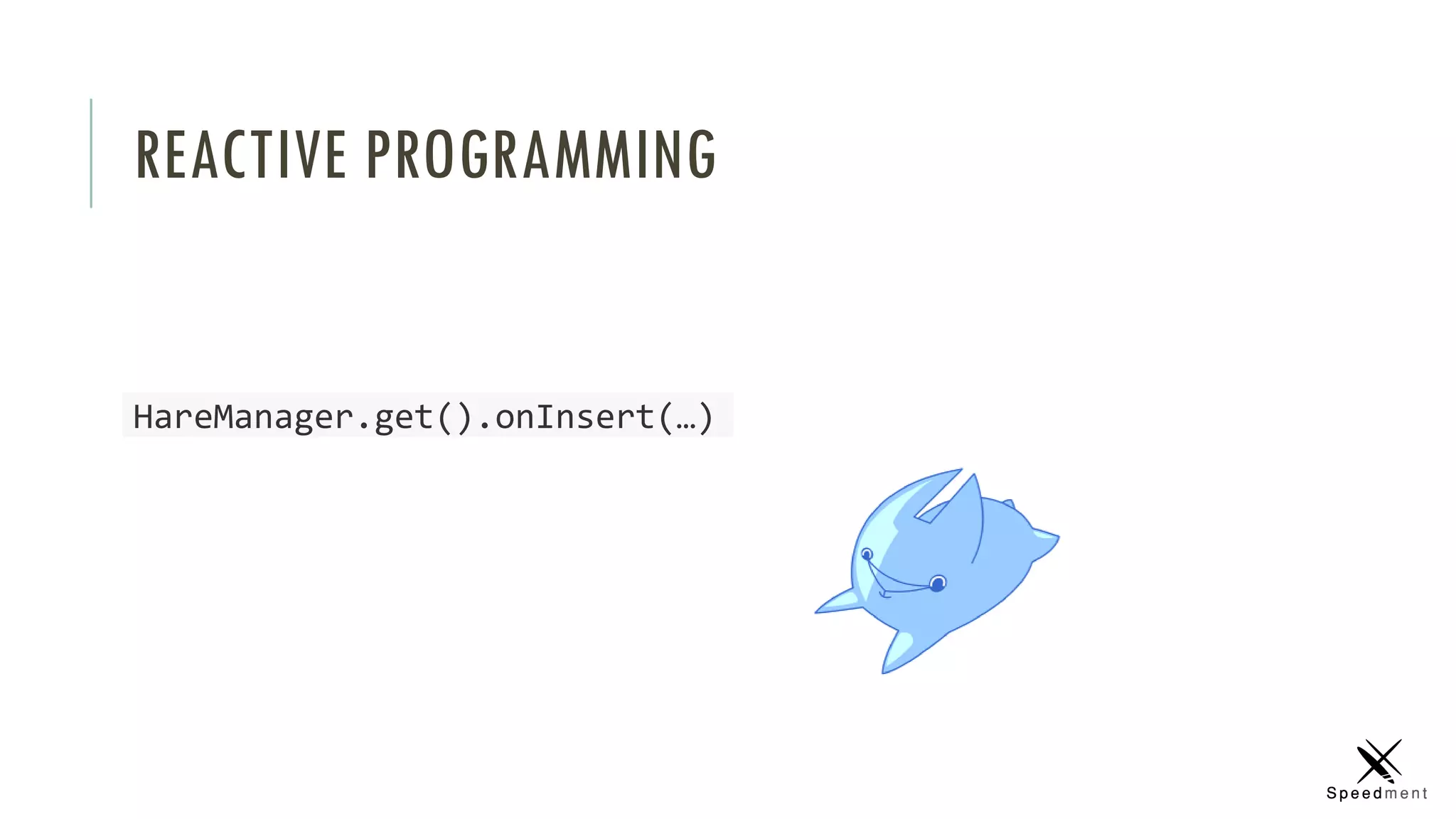 REACTIVE PROGRAMMING

HareManager.get().onInsert(…)

Speedment